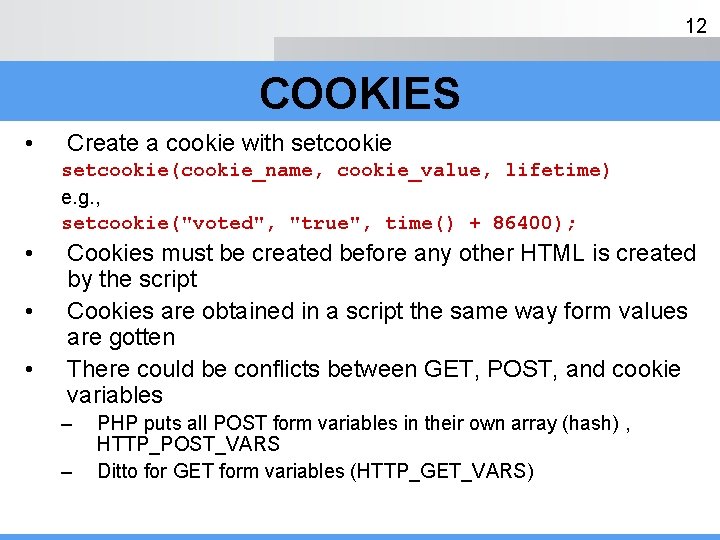 12

COOKIES

• Create a cookie with setcookie
setcookie(cookie_name, cookie_value, lifetime)
e.g.,
setcookie("voted", "true", time() + 86400);

• Cookies must be created before any other HTML is created by the script

• Cookies are obtained in a script the same way form values are gotten

• There could be conflicts between GET, POST, and cookie variables
– PHP puts all POST form variables in their own array (hash) , HTTP_POST_VARS
– Ditto for GET form variables (HTTP_GET_VARS)